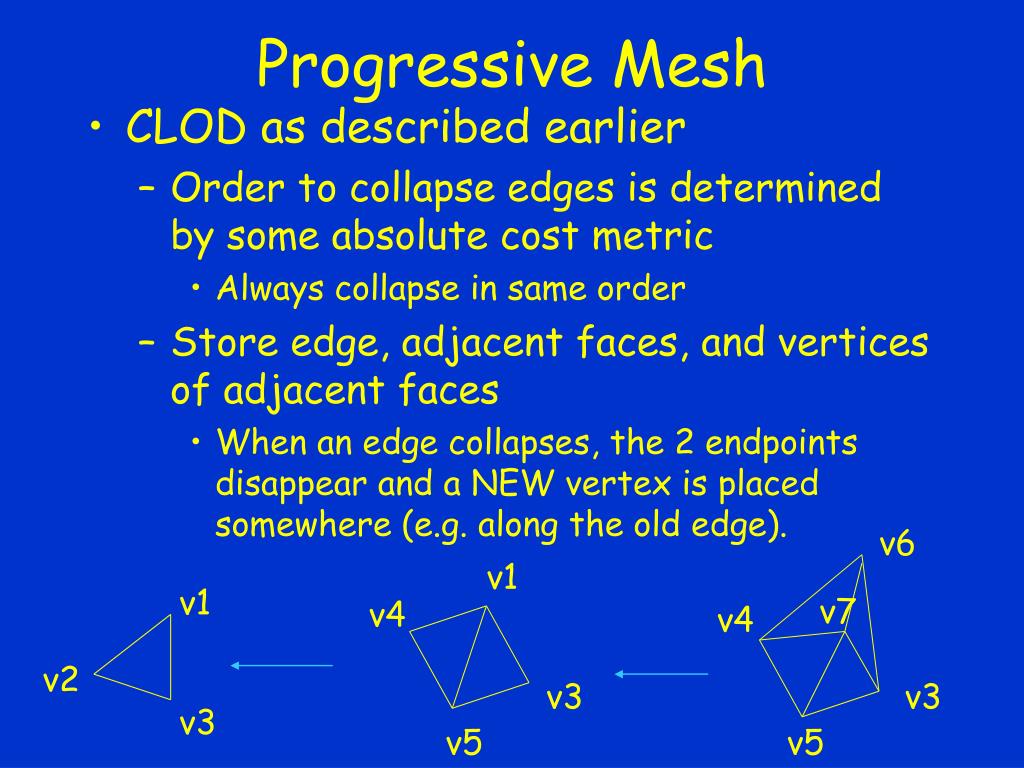 Progressive Mesh

• CLOD as described earlier

– Order to collapse edges is determined by some absolute cost metric

• Always collapse in same order

– Store edge, adjacent faces, and vertices of adjacent faces

• When an edge collapses, the 2 endpoints disappear and a NEW vertex is placed somewhere (e.g. along the old edge).

v1
v2
v3

v1
v4
v3
v5

v6
v4
v7
v3
v5